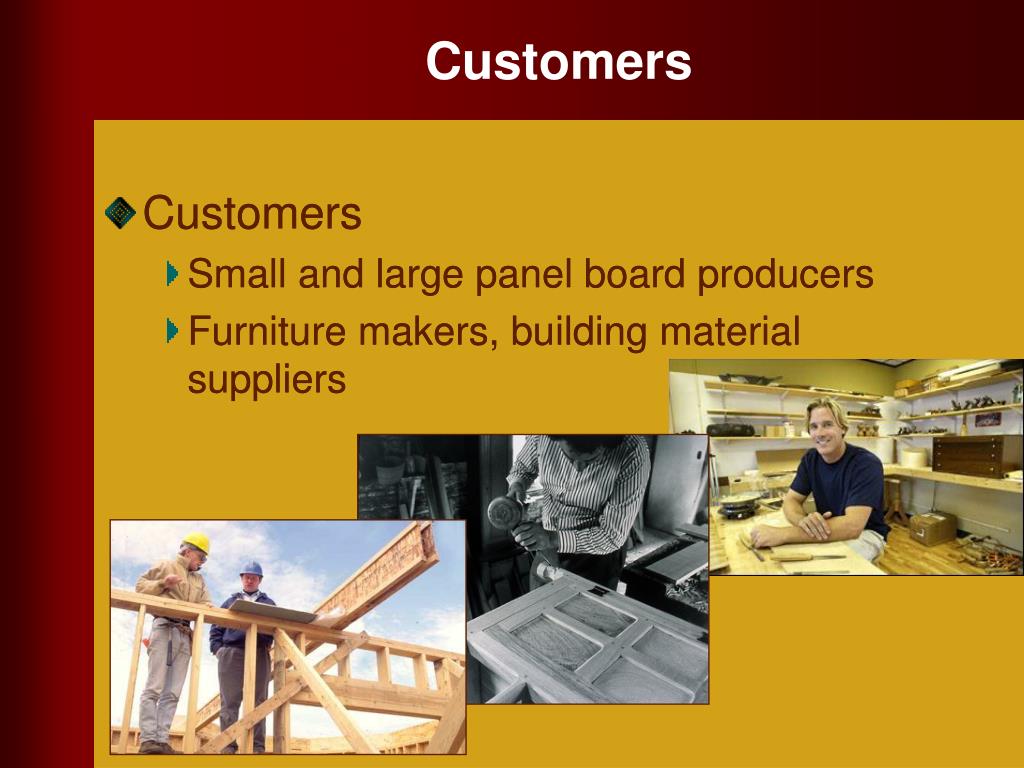 Customers

Customers

Small and large panel board producers

Furniture makers, building material suppliers